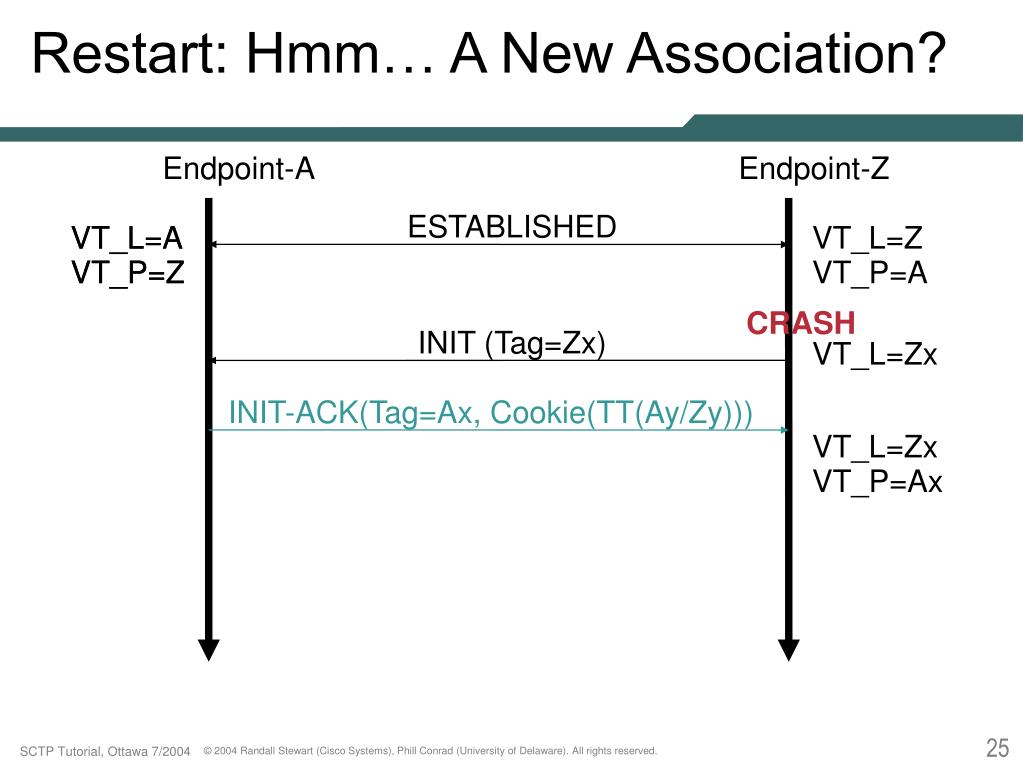 Restart: Hmm… A New Association?

Endpoint-A

Endpoint-Z

VT_L=A
VT_P=Z

ESTABLISHED

VT_L=Z
VT_P=A

CRASH

INIT (Tag=Zx)

VT_L=Zx

INIT-ACK(Tag=Ax, Cookie(TT(Ay/Zy)))

VT_L=Zx
VT_P=Ax

SCTP Tutorial, Ottawa 7/2004 © 2004 Randall Stewart (Cisco Systems), Phill Conrad (University of Delaware). All rights reserved. 25